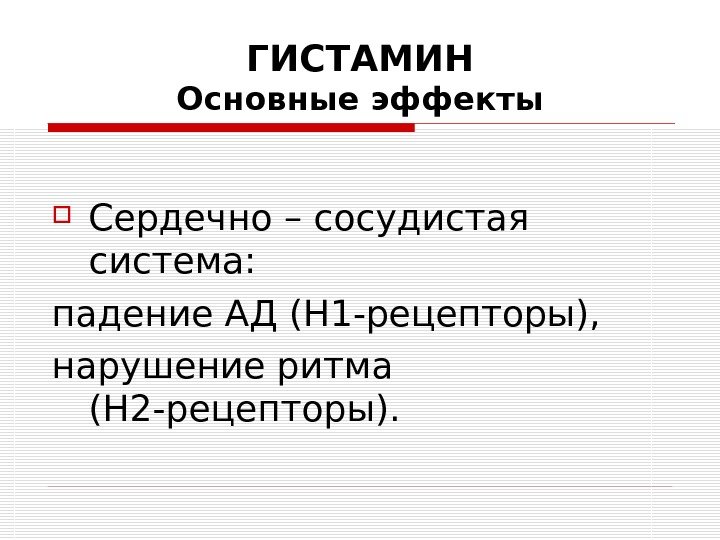 ГИСТАМИН
Основные эффекты

Сердечно – сосудистая система:
падение АД (Н1-рецепторы),
нарушение ритма (Н2-рецепторы).